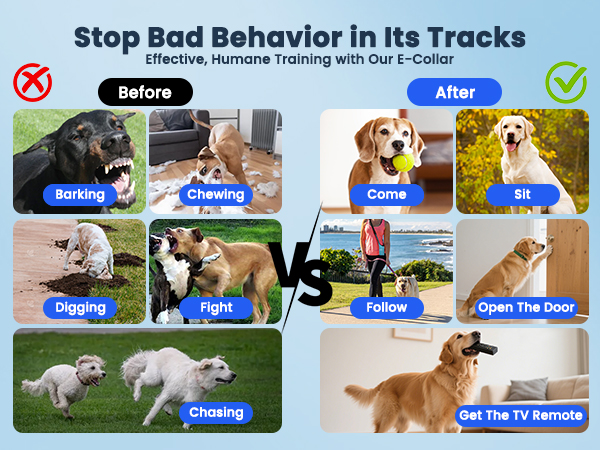 Stop Bad Behavior in Its Tracks
Effective, Humane Training with Our E-Collar

Before

Barking

Chewing

Digging

Fight

Chasing

VS

After

Come

Sit

Follow

Open The Door

Get The TV Remote